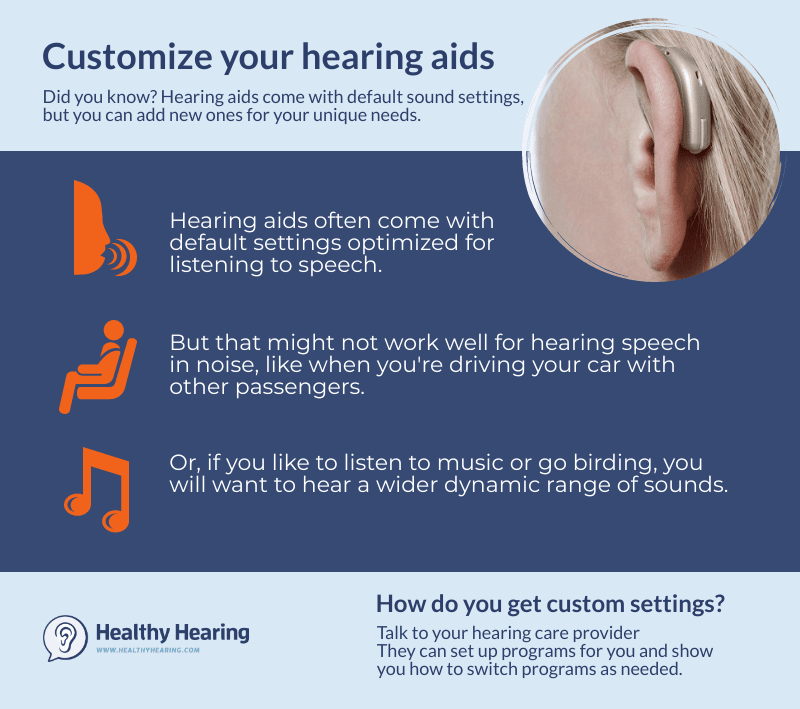 Customize your hearing aids

Did you know? Hearing aids come with default sound settings, but you can add new ones for your unique needs.

Hearing aids often come with default settings optimized for listening to speech.

But that might not work well for hearing speech in noise, like when you're driving your car with other passengers.

Or, if you like to listen to music or go birding, you will want to hear a wider dynamic range of sounds.

Healthy Hearing
WWW.HEALTHYHEARING.COM

How do you get custom settings?

Talk to your hearing care provider
They can set up programs for you and show you how to switch programs as needed.